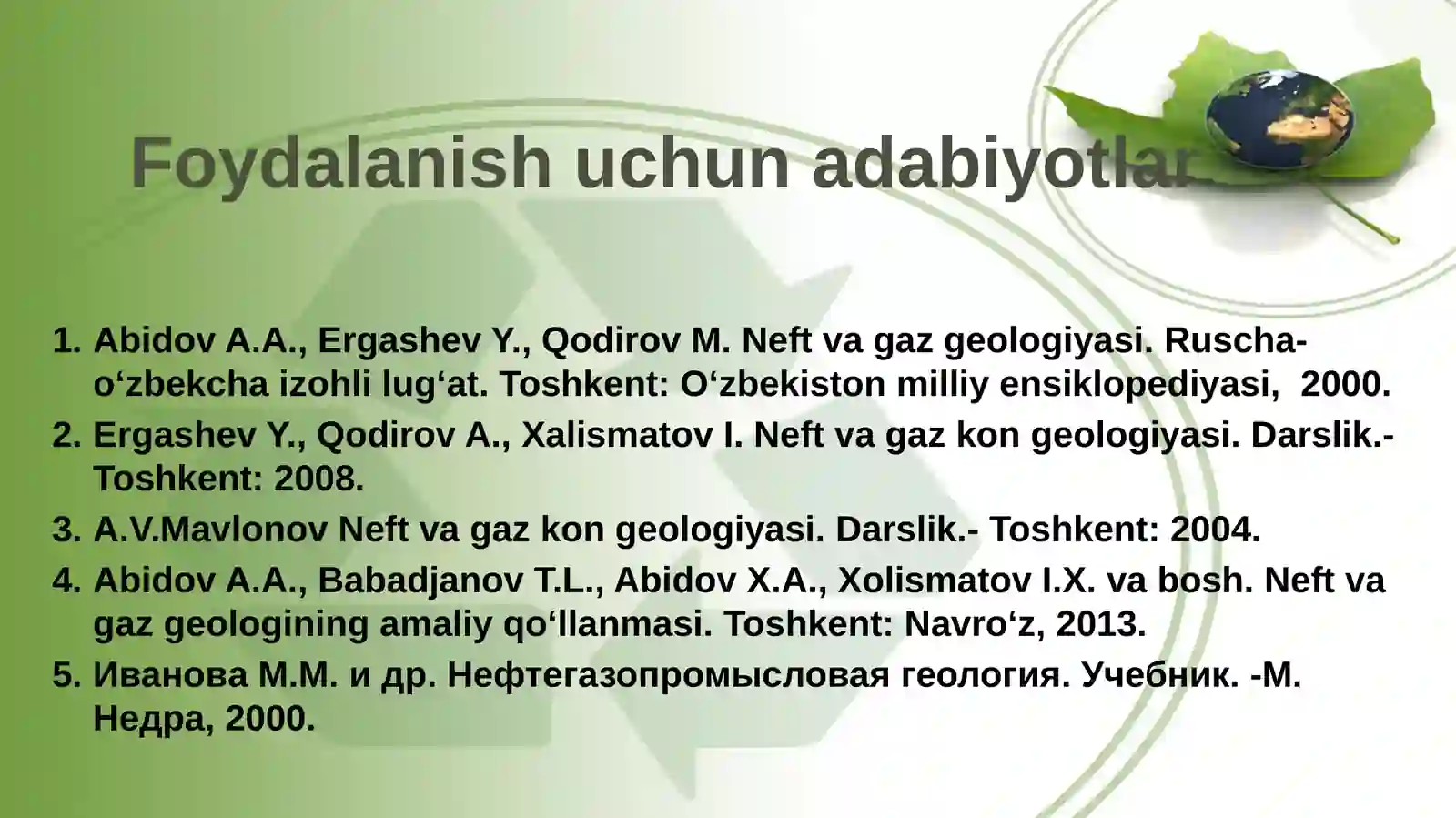 Foydalanish uchun adabiyotlar

1. Abidov A.A., Ergashev Y., Qodirov M. Neft va gaz geologiyasi. Ruscha-o‘zbekcha izohli lug‘at. Toshkent: O‘zbekiston milliy ensiklopediyasi, 2000.
2. Ergashev Y., Qodirov A., Xalismatov I. Neft va gaz kon geologiyasi. Darslik.- Toshkent: 2008.
3. A.V.Mavlonov Neft va gaz kon geologiyasi. Darslik.- Toshkent: 2004.
4. Abidov A.A., Babadjanov T.L., Abidov X.A., Xolismatov I.X. va bosh. Neft va gaz geologining amaliy qo‘llanmasi. Toshkent: Navro‘z, 2013.
5. Иванова М.М. и др. Нефтегазопромысловая геология. Учебник. -М. Недра, 2000.